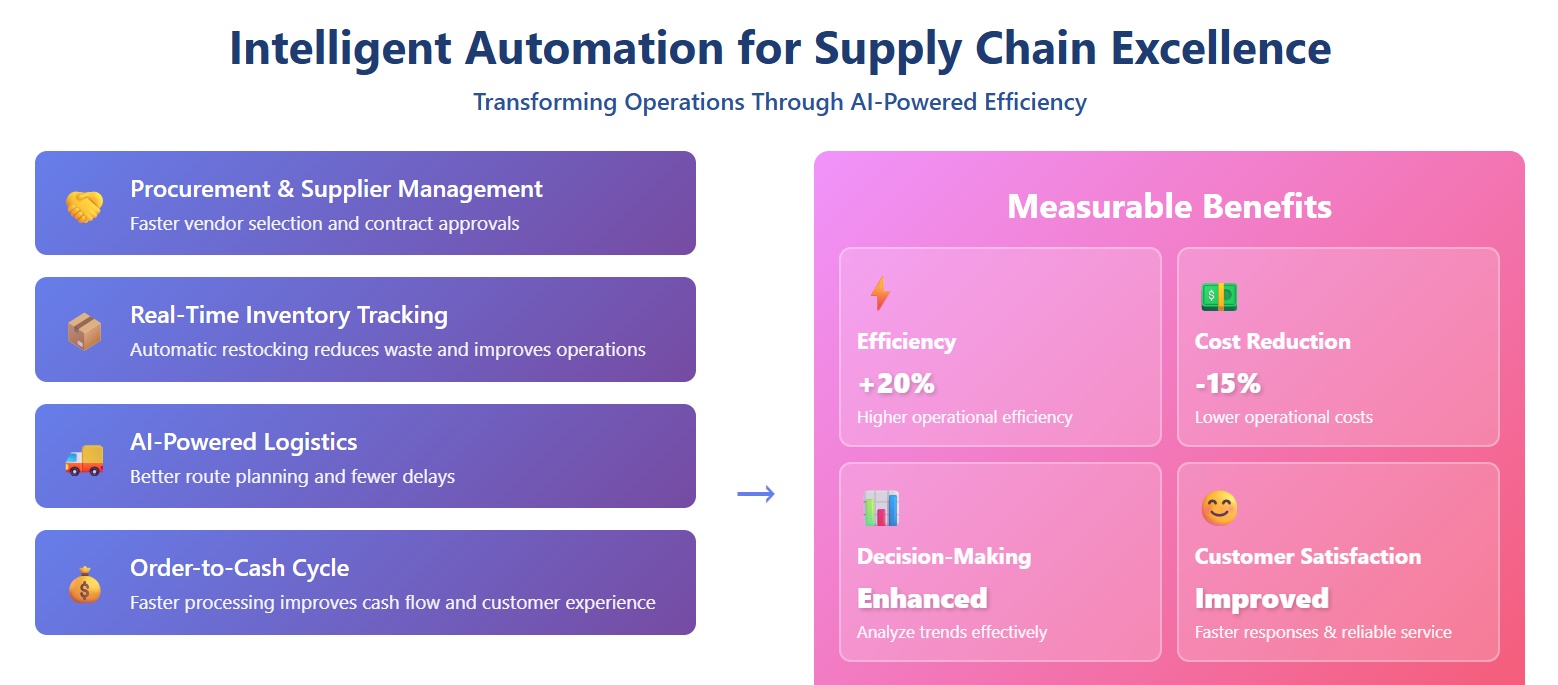 Intelligent Automation for Supply Chain Excellence

Transforming Operations Through AI-Powered Efficiency

Procurement & Supplier Management
Faster vendor selection and contract approvals

Real-Time Inventory Tracking
Automatic restocking reduces waste and improves operations

AI-Powered Logistics
Better route planning and fewer delays

Order-to-Cash Cycle
Faster processing improves cash flow and customer experience

→

Measurable Benefits

Efficiency
+20%
Higher operational efficiency

Cost Reduction
-15%
Lower operational costs

Decision-Making
Enhanced
Analyze trends effectively

Customer Satisfaction
Improved
Faster responses & reliable service